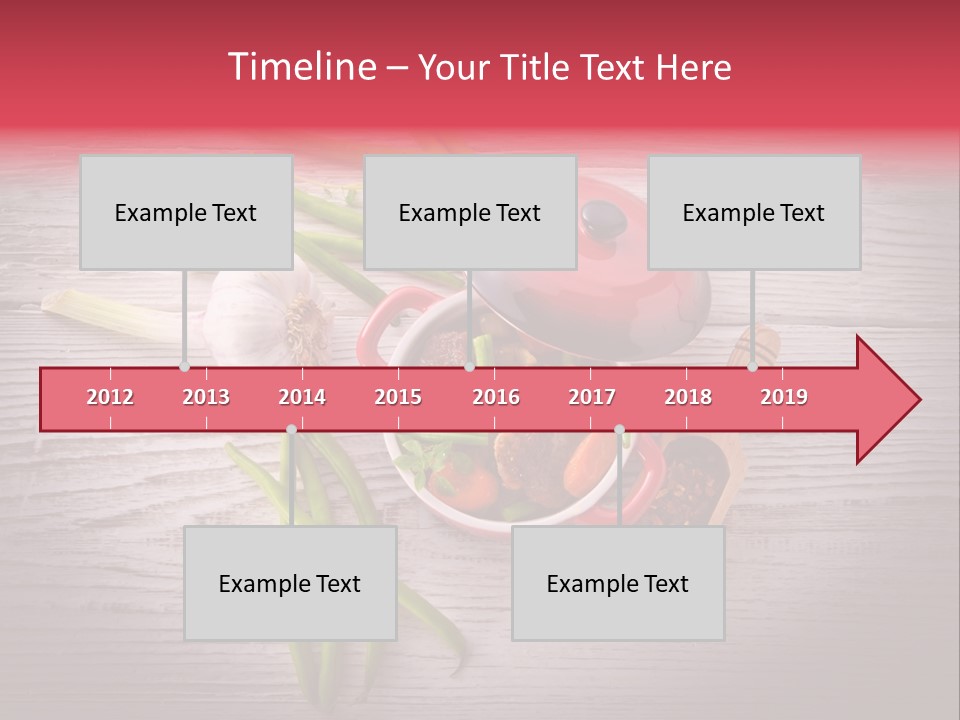 Timeline – Your Title Text Here

Example Text

Example Text

Example Text

2012
2013
2014
2015
2016
2017
2018
2019

Example Text

Example Text